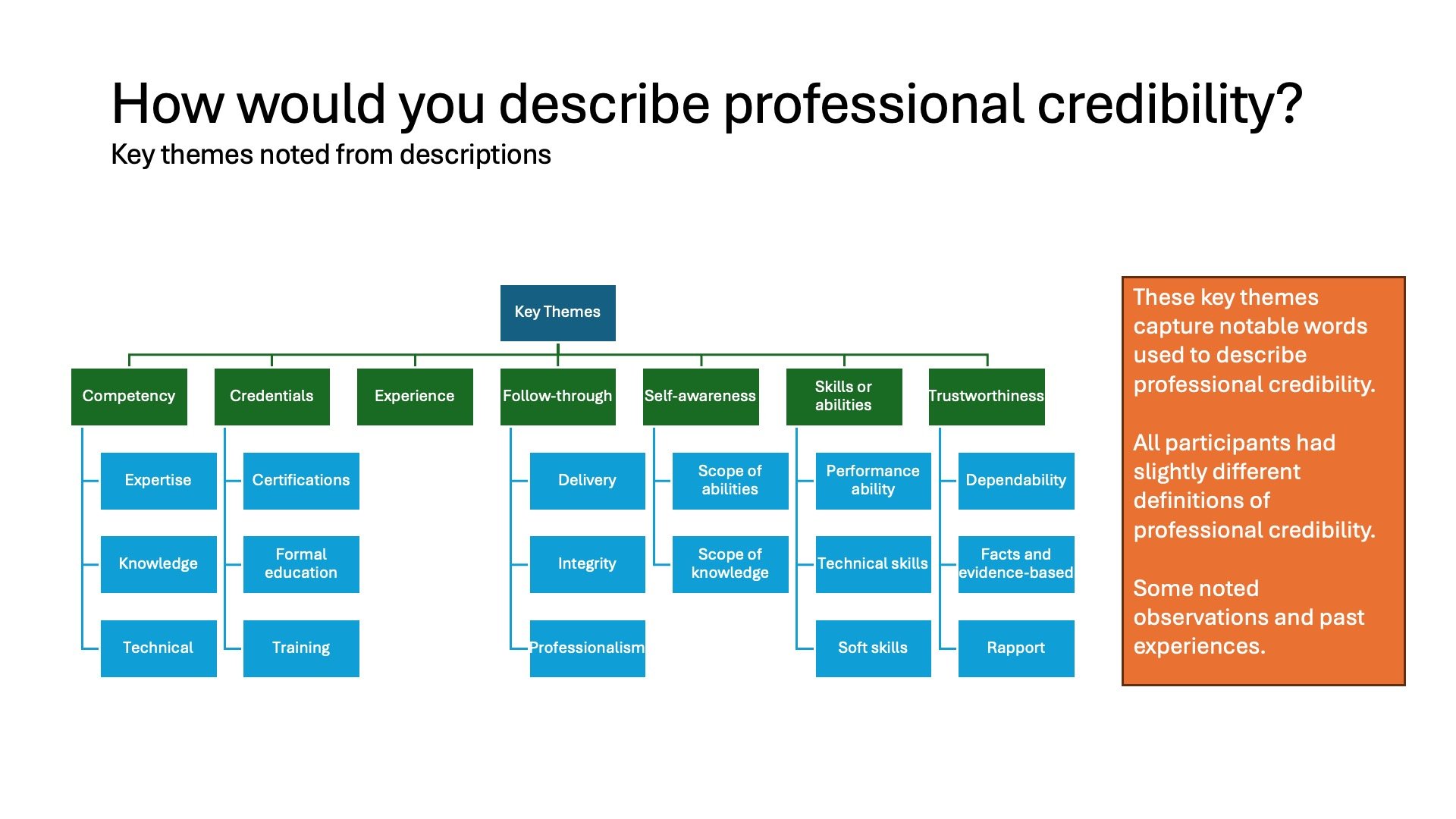 How would you describe professional credibility?
Key themes noted from descriptions

Key Themes

Competency
Expertise
Knowledge
Technical

Credentials
Certifications
Formal education
Training

Experience

Follow-through
Delivery
Integrity
Professionalism

Self-awareness
Scope of abilities
Scope of knowledge

Skills or abilities
Performance ability
Technical skills
Soft skills

Trustworthiness
Dependability
Facts and evidence-based
Rapport

These key themes capture notable words used to describe professional credibility.

All participants had slightly different definitions of professional credibility.

Some noted observations and past experiences.